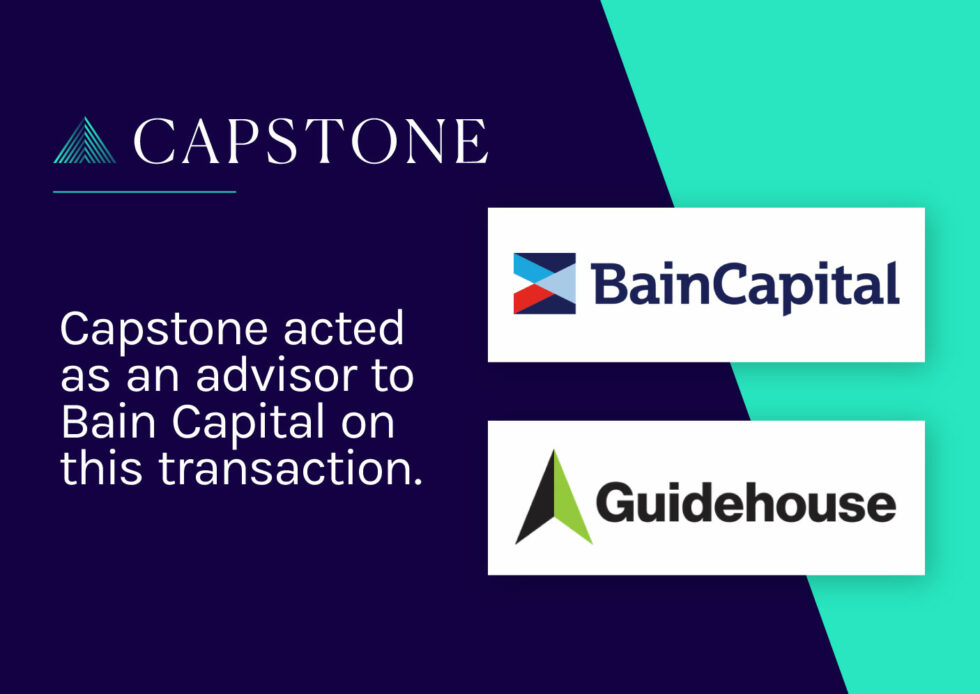 CAPSTONE

Capstone acted as an advisor to Bain Capital on this transaction.

BainCapital

Guidehouse